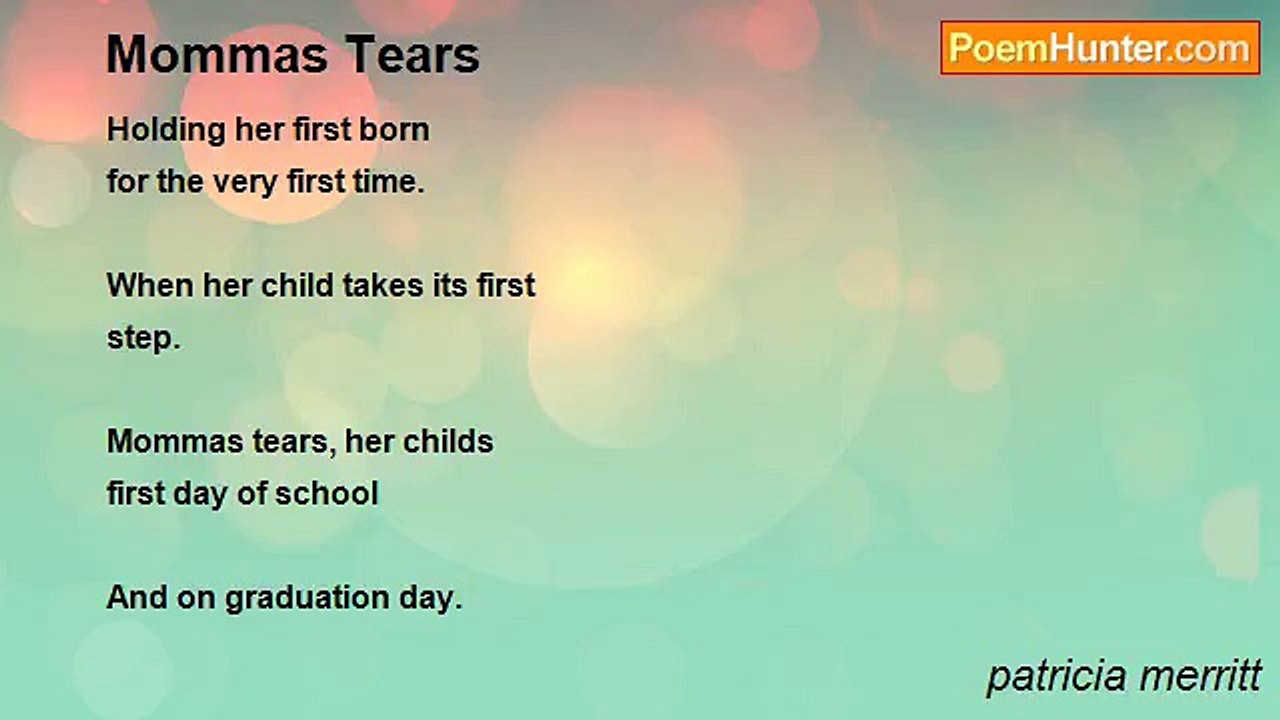 Mommas Tears

PoemHunter.com

Holding her first born
for the very first time.

When her child takes its first
step.

Mommas tears, her childs
first day of school

And on graduation day.

patricia merritt